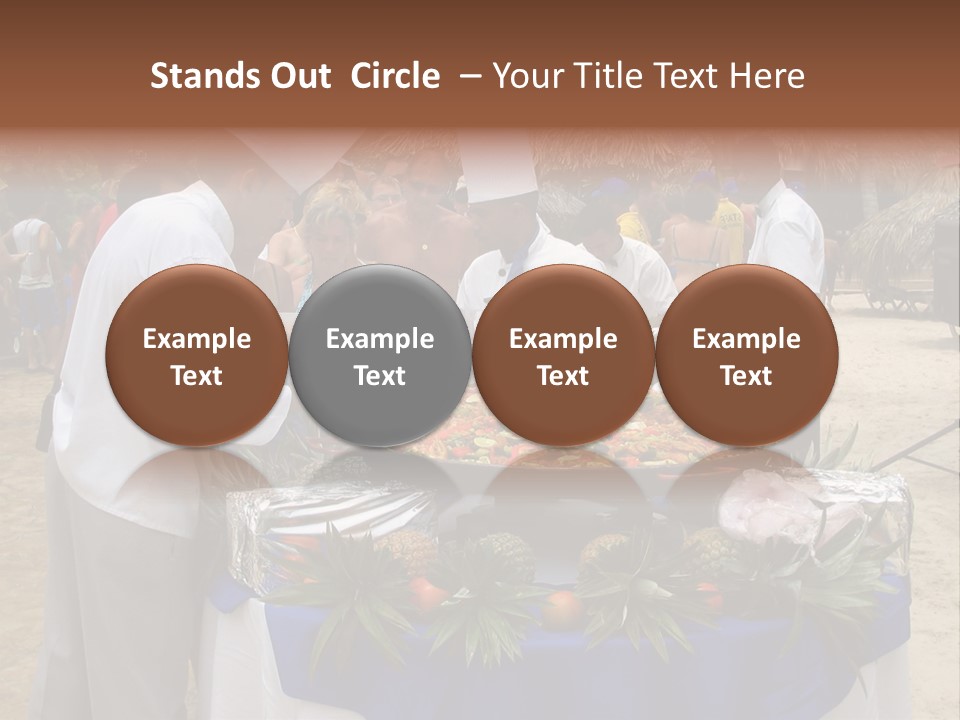 Stands Out Circle – Your Title Text Here

Example Text

Example Text

Example Text

Example Text